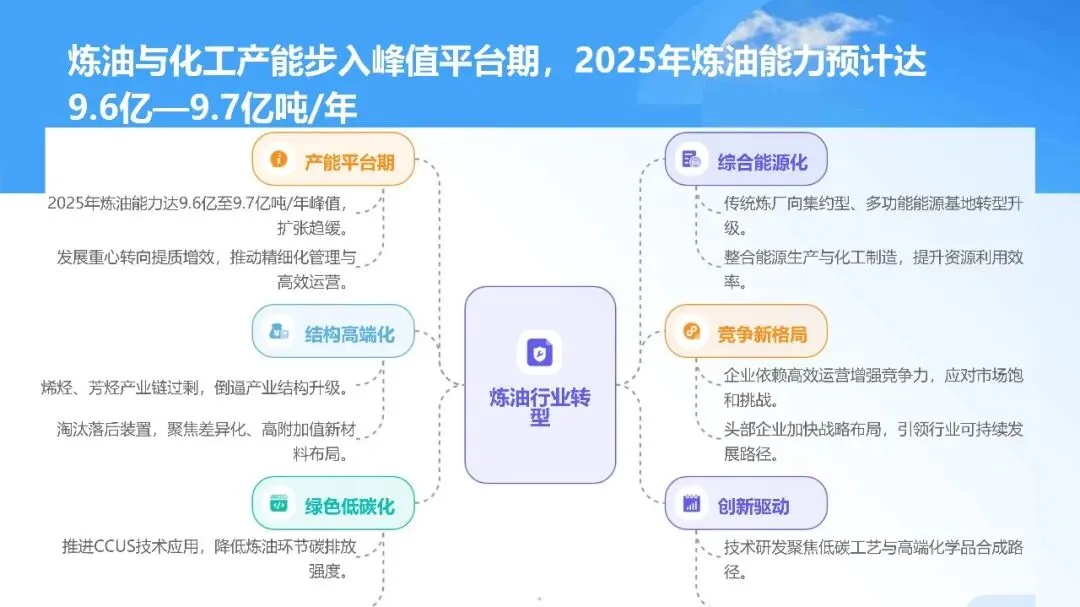 炼油与化工产能步入峰值平台期，2025年炼油能力预计达9.6亿—9.7亿吨/年

产能平台期

2025年炼油能力达9.6亿至9.7亿吨/年峰值，扩张趋缓。

发展重心转向提质增效，推动精细化管理与高效运营。

结构高端化

烯烃、芳烃产业链过剩，倒逼产业结构升级。

淘汰落后装置，聚焦差异化、高附加值新材料布局。

绿色低碳化

推进CCUS技术应用，降低炼油环节碳排放强度。

炼油行业转型

综合能源化

传统炼厂向集约型、多功能能源基地转型升级。

整合能源生产与化工制造，提升资源利用效率。

竞争新格局

企业依赖高效运营增强竞争力，应对市场饱和挑战。

头部企业加快战略布局，引领行业可持续发展路径。

创新驱动

技术研发聚焦低碳工艺与高端化学品合成路径。